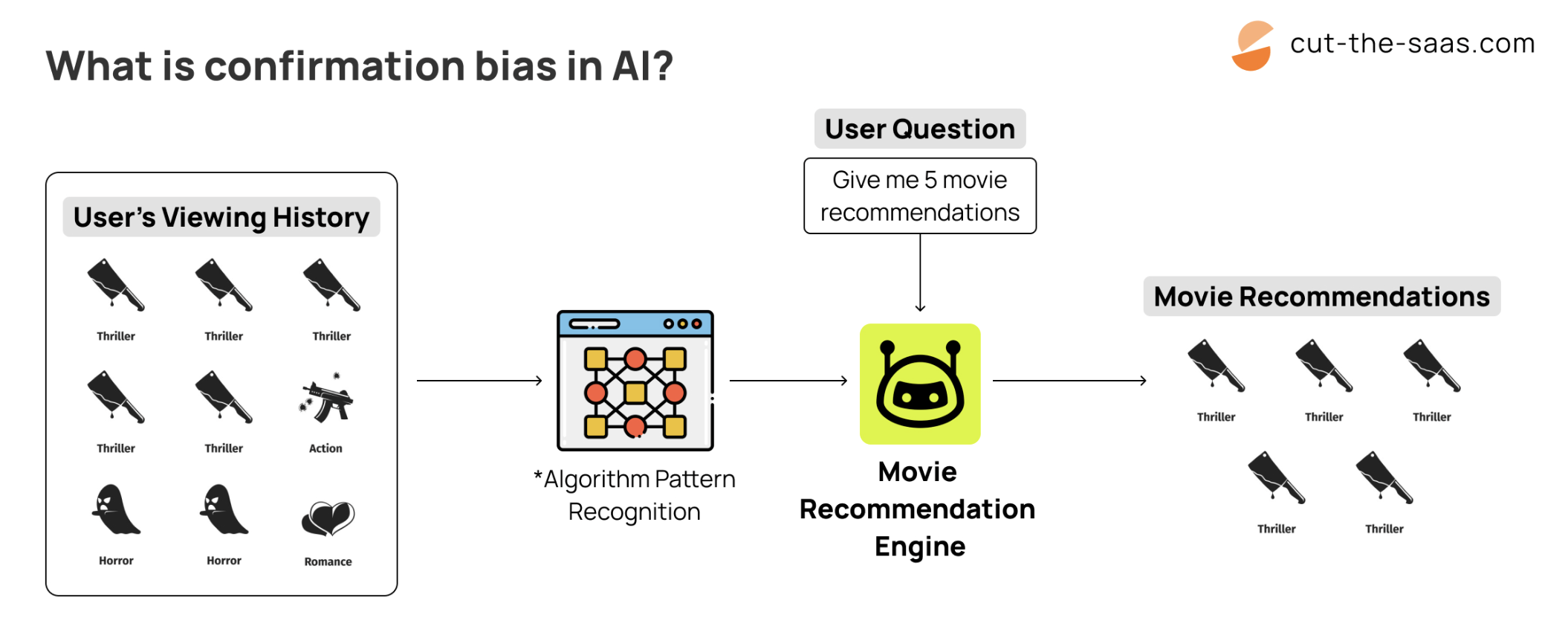 What is confirmation bias in AI?

cut-the-saas.com

User's Viewing History

Thriller Thriller Thriller

Thriller Thriller Action

Horror Horror Romance

*Algorithm Pattern Recognition

User Question

Give me 5 movie recommendations

Movie Recommendation Engine

Movie Recommendations

Thriller Thriller Thriller

Thriller Thriller